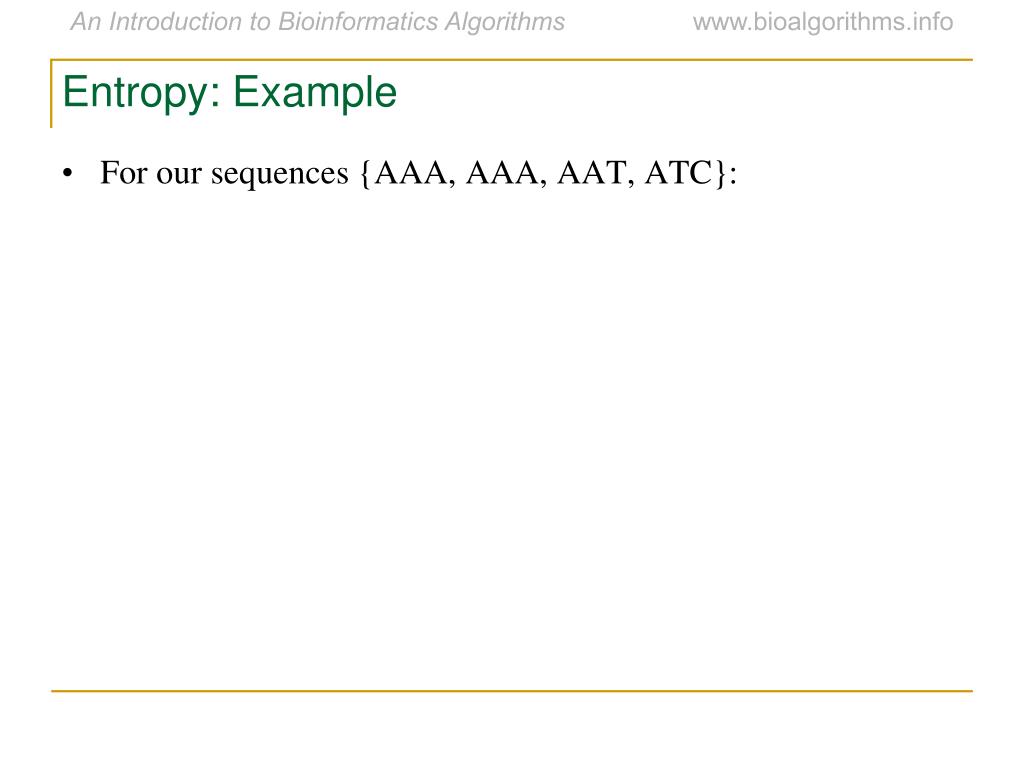 An Introduction to Bioinformatics Algorithms www.bioalgorithms.info

Entropy: Example

• For our sequences {AAA, AAA, AAT, ATC}: